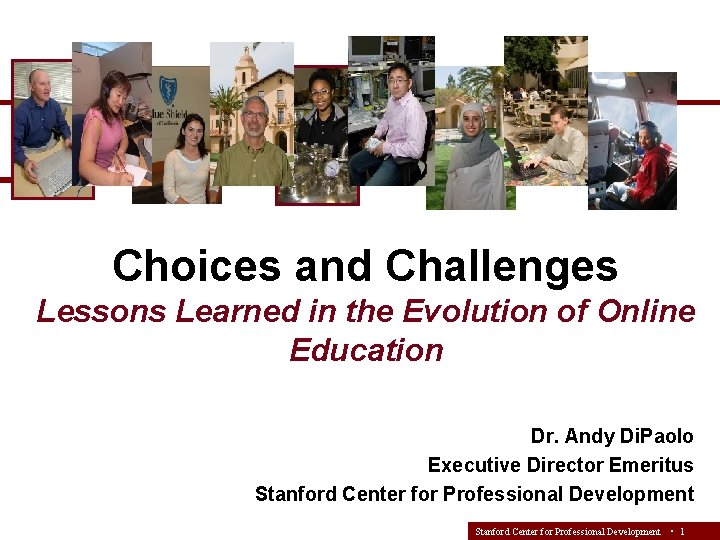 lue Shield

Choices and Challenges

Lessons Learned in the Evolution of Online Education

Dr. Andy DiPaolo
Executive Director Emeritus
Stanford Center for Professional Development

Stanford Center for Professional Development • 1